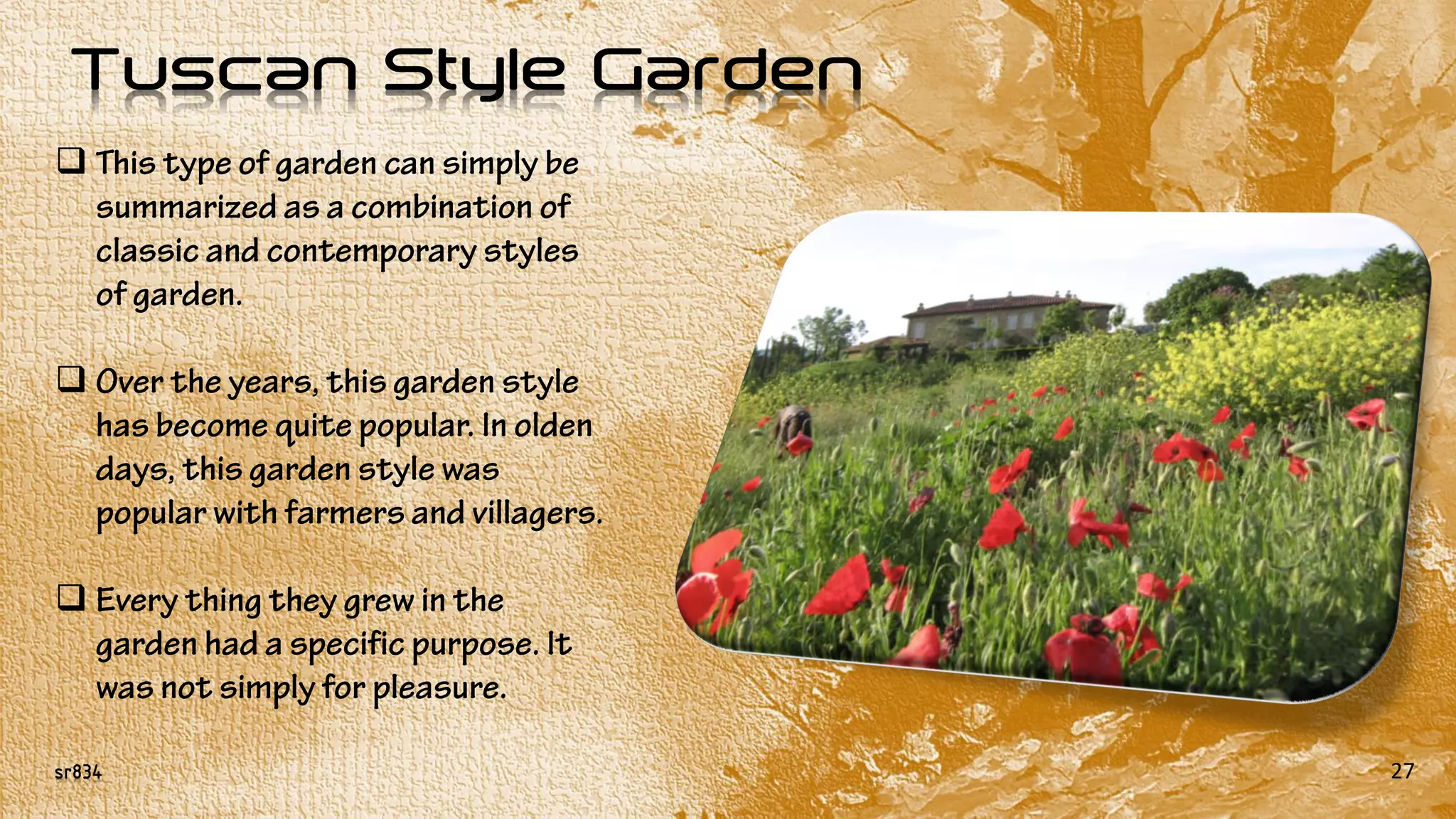 Tuscan Style Garden

❑ This type of garden can simply be summarized as a combination of classic and contemporary styles of garden.

❑ Over the years, this garden style has become quite popular. In olden days, this garden style was popular with farmers and villagers.

❑ Every thing they grew in the garden had a specific purpose. It was not simply for pleasure.

sr834

27